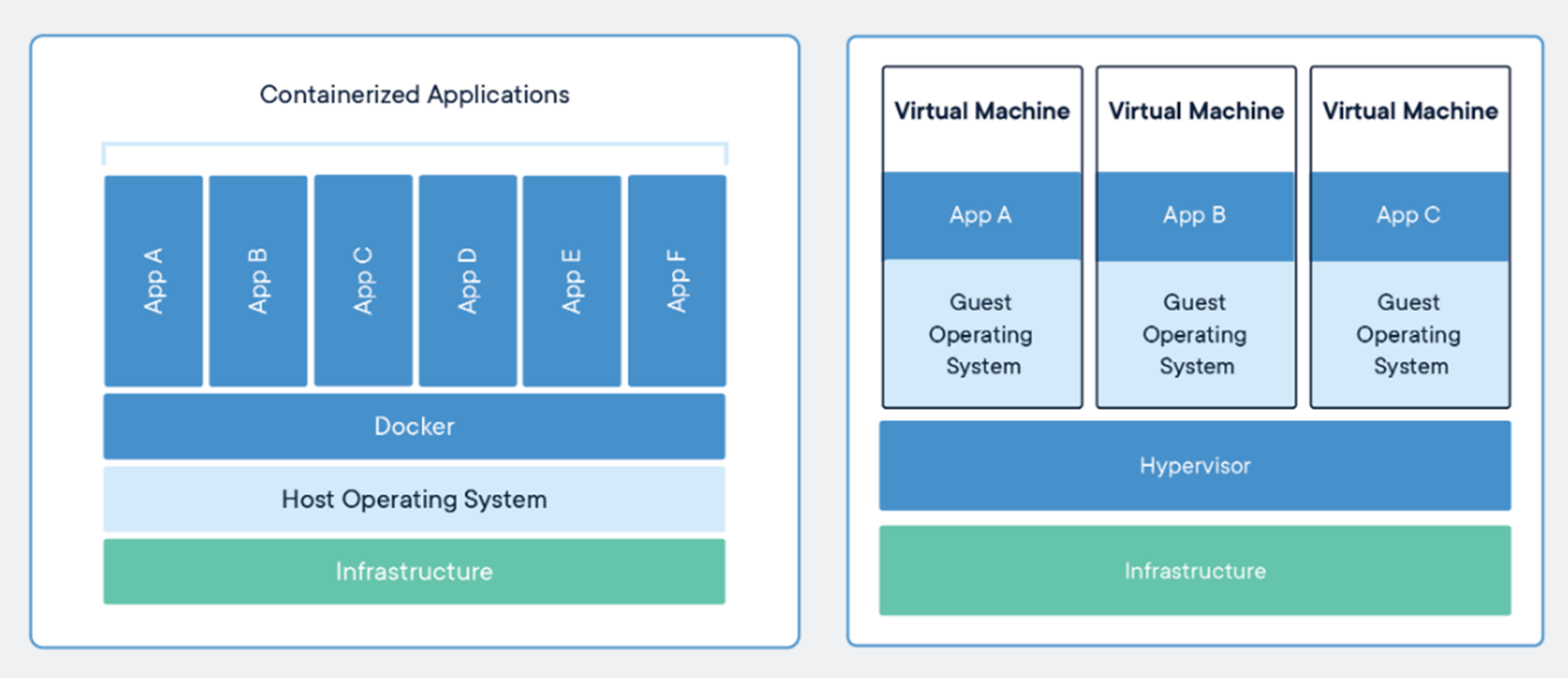 Containerized Applications

App A

App B

App C

App D

App E

App F

Docker

Host Operating System

Infrastructure

Virtual Machine

App A

Guest Operating System

Virtual Machine

App B

Guest Operating System

Virtual Machine

App C

Guest Operating System

Hypervisor

Infrastructure